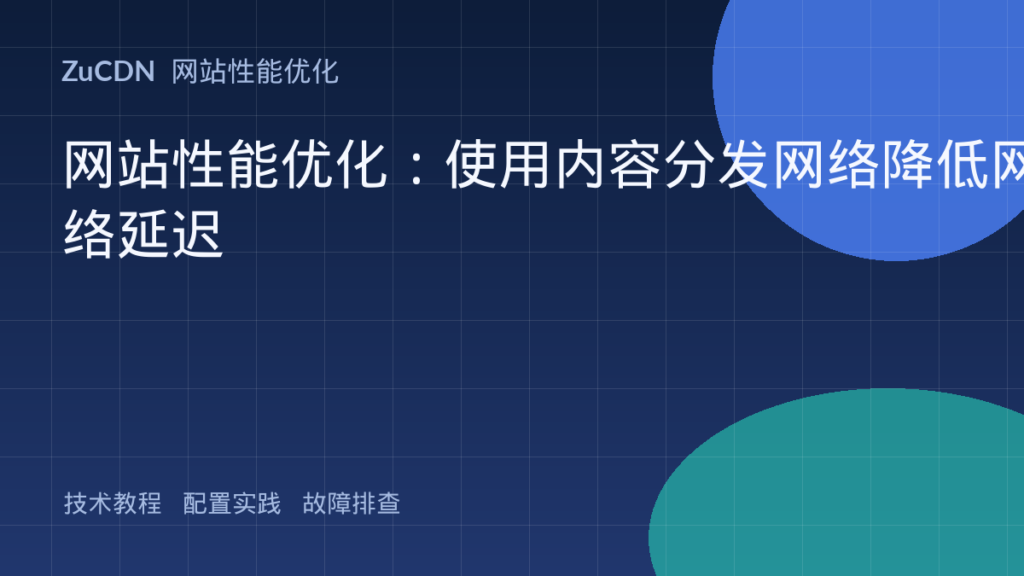 ZuCDN 网站性能优化

网站性能优化：使用内容分发网络降低网络延迟

技术教程 配置实践 故障排查